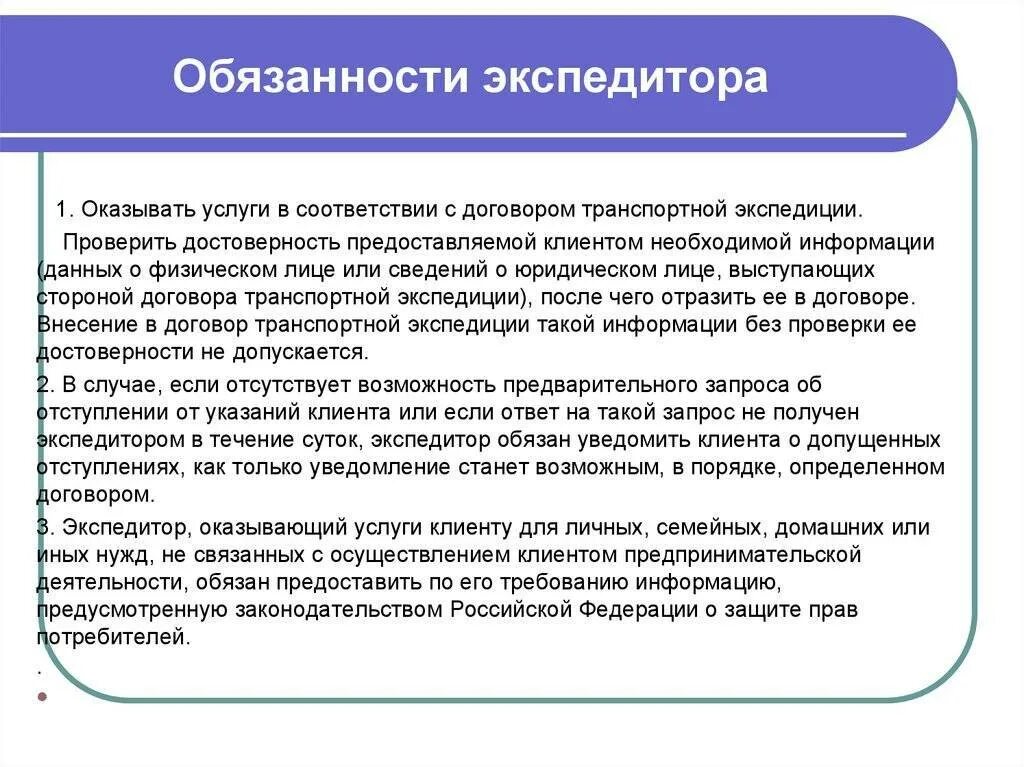 Обязанности экспедитора

1. Оказывать услуги в соответствии с договором транспортной экспедиции.

Проверить достоверность предоставляемой клиентом необходимой информации (данных о физическом лице или сведений о юридическом лице, выступающих стороной договора транспортной экспедиции), после чего отразить ее в договоре. Внесение в договор транспортной экспедиции такой информации без проверки ее достоверности не допускается.

2. В случае, если отсутствует возможность предварительного запроса об отступлении от указаний клиента или если ответ на такой запрос не получен экспедитором в течение суток, экспедитор обязан уведомить клиента о допущенных отступлениях, как только уведомление станет возможным, в порядке, определенном договором.

3. Экспедитор, оказывающий услуги клиенту для личных, семейных, домашних или иных нужд, не связанных с осуществлением клиентом предпринимательской деятельности, обязан предоставить по его требованию информацию, предусмотренную законодательством Российской Федерации о защите прав потребителей.

.